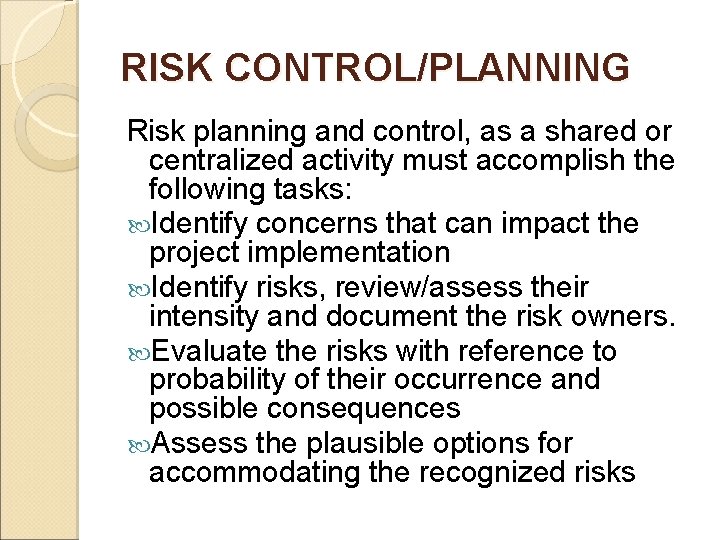 RISK CONTROL/PLANNING

Risk planning and control, as a shared or centralized activity must accomplish the following tasks:

Identify concerns that can impact the project implementation

Identify risks, review/assess their intensity and document the risk owners.

Evaluate the risks with reference to probability of their occurrence and possible consequences

Assess the plausible options for accommodating the recognized risks